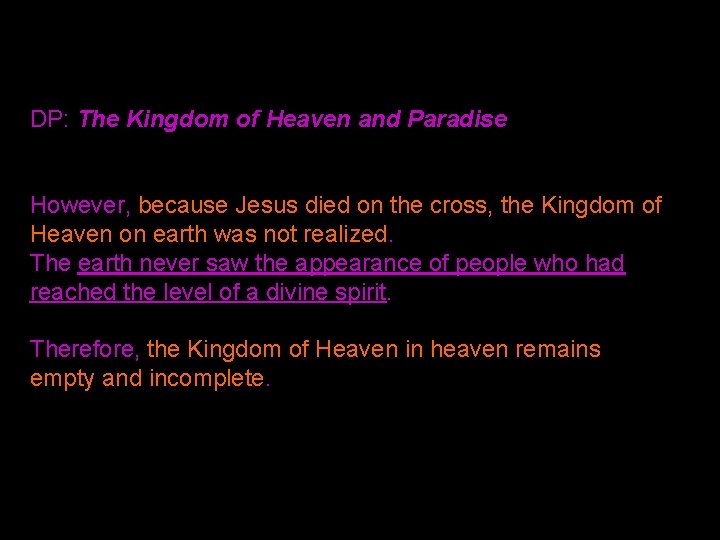 DP: The Kingdom of Heaven and Paradise

However, because Jesus died on the cross, the Kingdom of Heaven on earth was not realized.
The earth never saw the appearance of people who had reached the level of a divine spirit.

Therefore, the Kingdom of Heaven in heaven remains empty and incomplete.